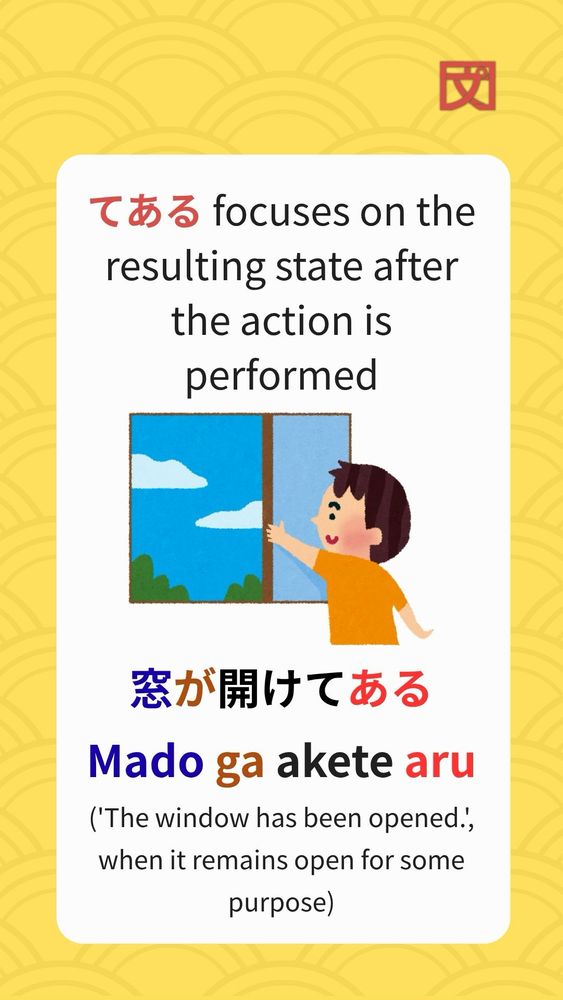 てある focuses on the resulting state after the action is performed

窓が開けてある

Mado ga akete aru

('The window has been opened.', when it remains open for some purpose)